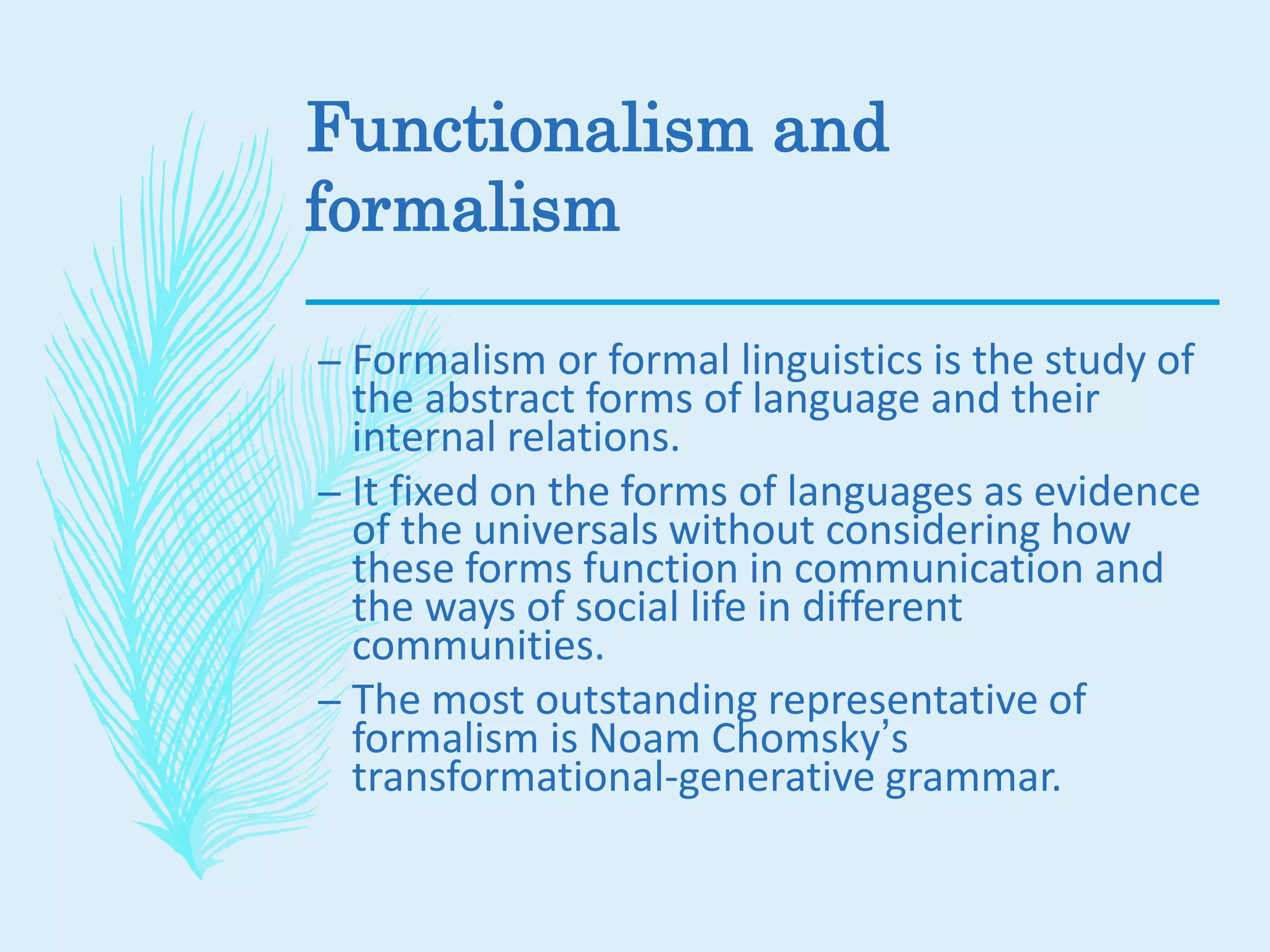 Functionalism and formalism

– Formalism or formal linguistics is the study of the abstract forms of language and their internal relations.

– It fixed on the forms of languages as evidence of the universals without considering how these forms function in communication and the ways of social life in different communities.

– The most outstanding representative of formalism is Noam Chomsky’s transformational-generative grammar.